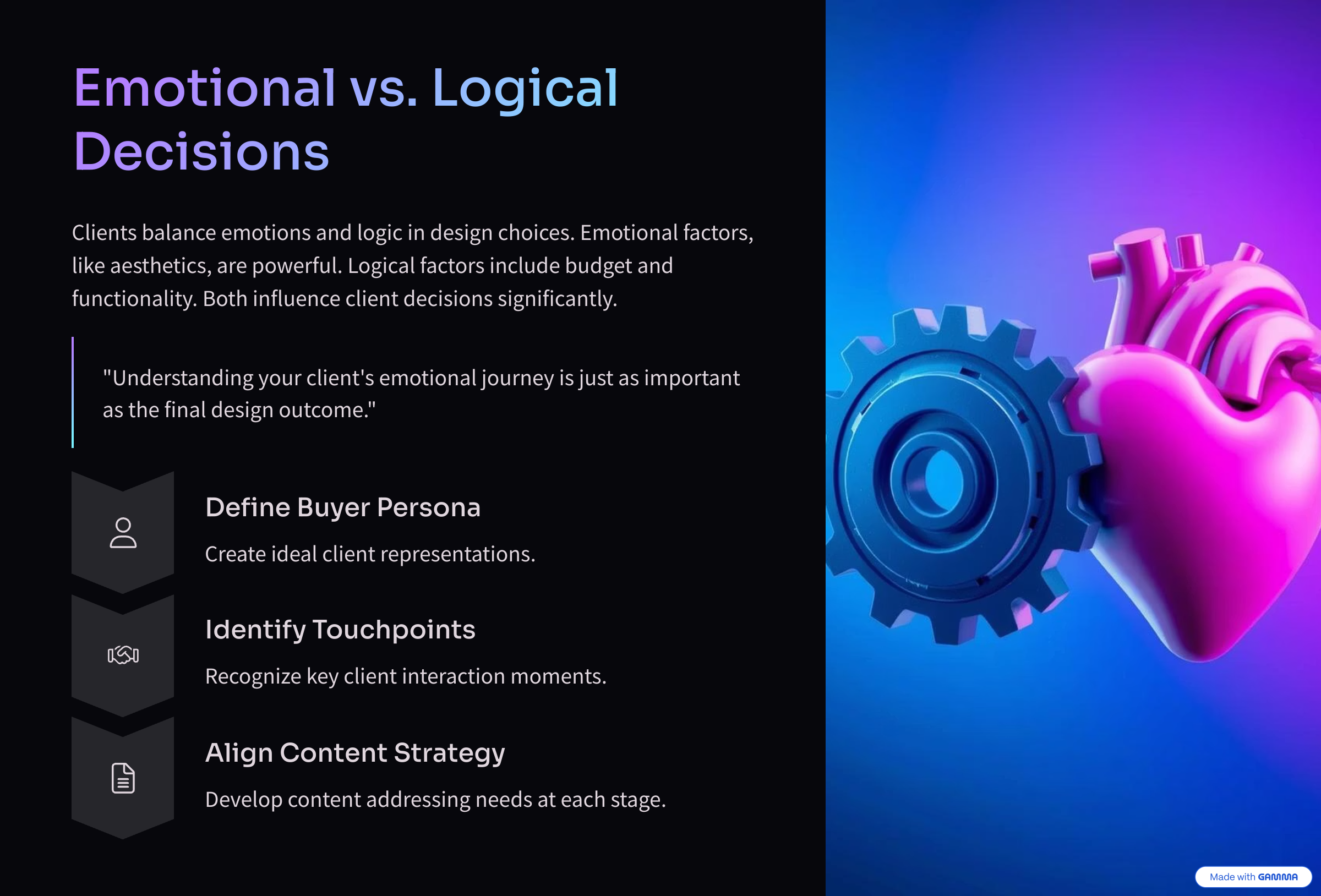 Emotional vs. Logical Decisions

Clients balance emotions and logic in design choices. Emotional factors, like aesthetics, are powerful. Logical factors include budget and functionality. Both influence client decisions significantly.

"Understanding your client's emotional journey is just as important as the final design outcome."

Define Buyer Persona

Create ideal client representations.

Identify Touchpoints

Recognize key client interaction moments.

Align Content Strategy

Develop content addressing needs at each stage.

Made with GAMMA